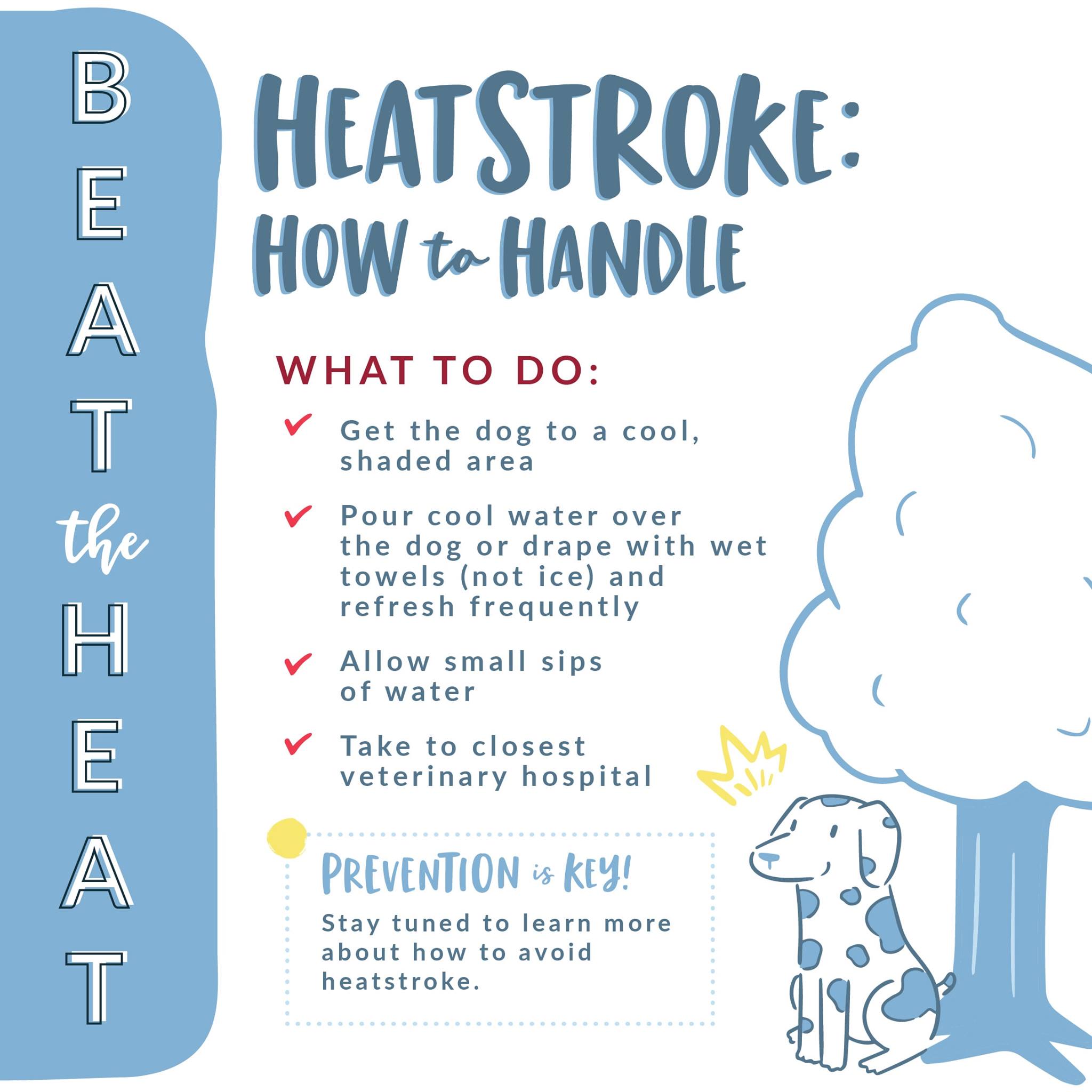 BEAT the HEAT

HEATSTROKE: HOW to HANDLE

WHAT TO DO:

✔ Get the dog to a cool, shaded area

✔ Pour cool water over the dog or drape with wet towels (not ice) and refresh frequently

✔ Allow small sips of water

✔ Take to closest veterinary hospital

PREVENTION is KEY!

Stay tuned to learn more about how to avoid heatstroke.